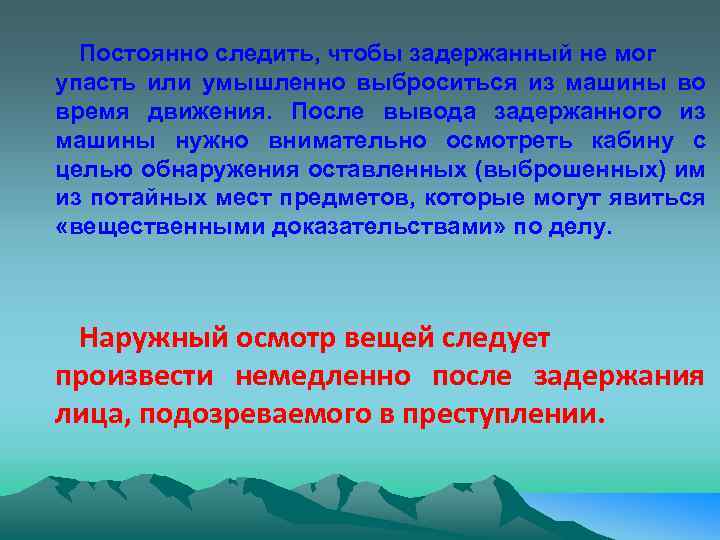 Постоянно следить, чтобы задержанный не мог упасть или умышленно выброситься из машины во время движения. После вывода задержанного из машины нужно внимательно осмотреть кабину с целью обнаружения оставленных (выброшенных) им из потайных мест предметов, которые могут явиться «вещественными доказательствами» по делу.

Наружный осмотр вещей следует произвести немедленно после задержания лица, подозреваемого в преступлении.